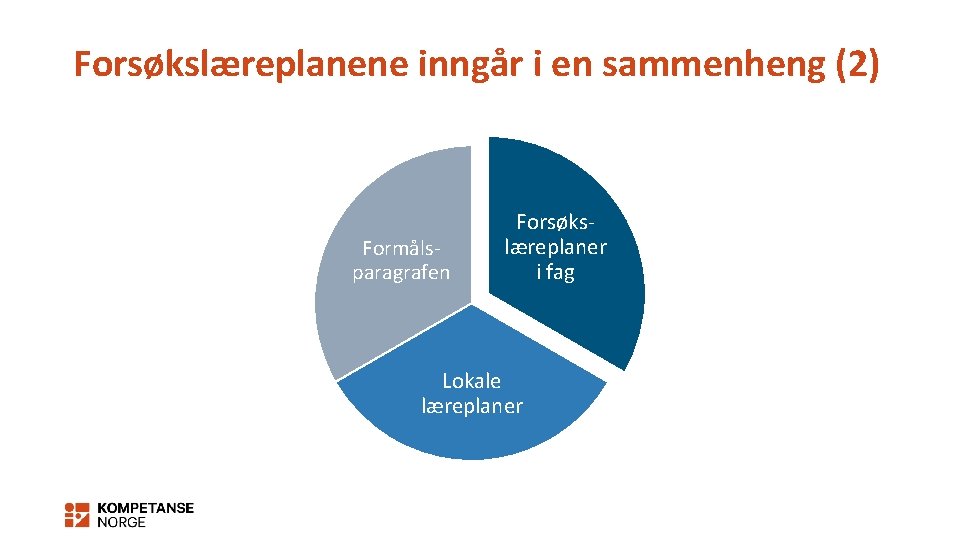 Forsøkslæreplanene inngår i en sammenheng (2)

Formålsparagrafen

Forsøkslæreplaner i fag

Lokale læreplaner

KOMPETANSE NORGE